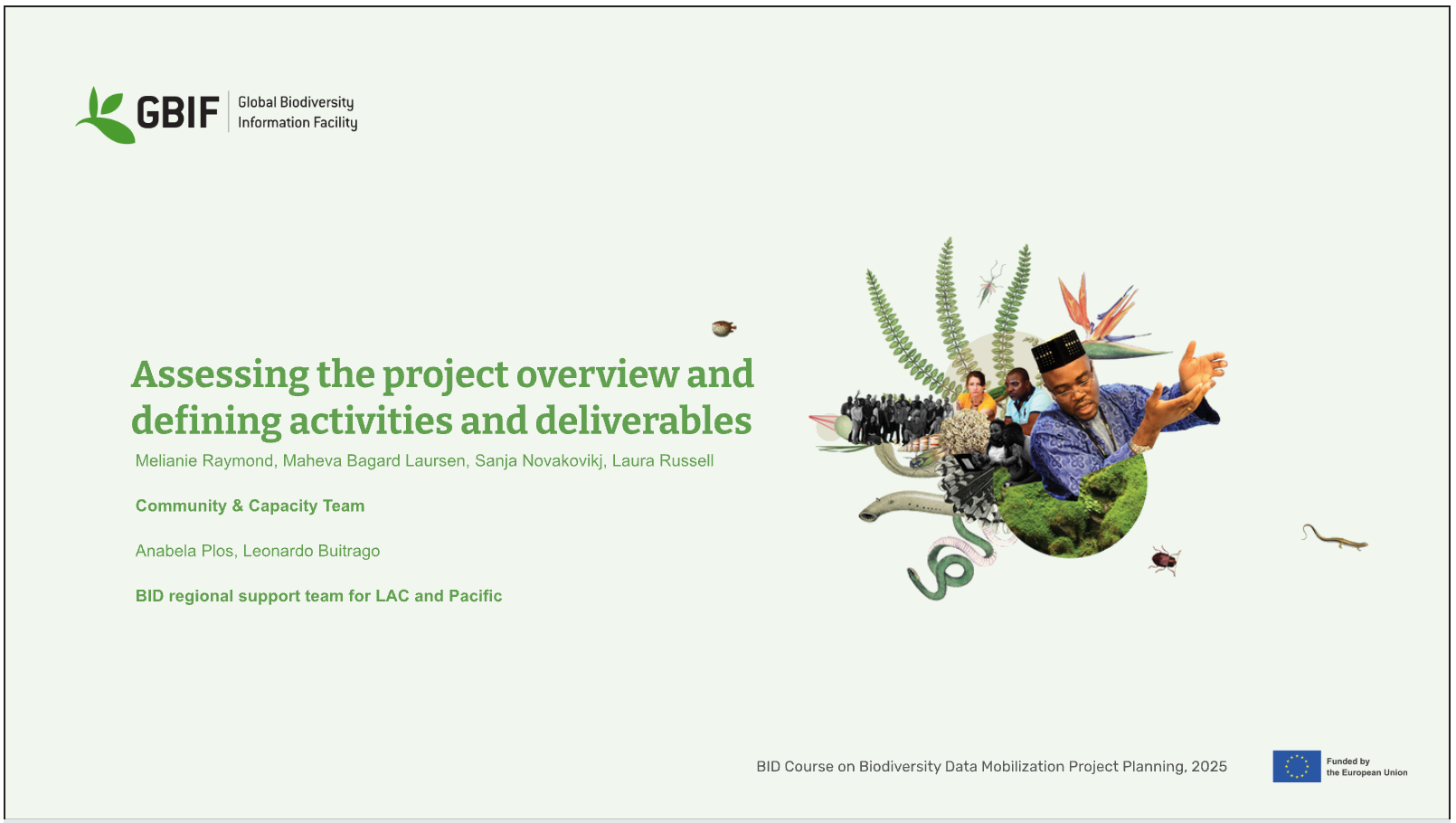 GBIF Global Biodiversity Information Facility

Assessing the project overview and defining activities and deliverables

Melianie Raymond, Maheva Bagard Laursen, Sanja Novakovikj, Laura Russell

Community & Capacity Team

Anabela Plos, Leonardo Buitrago

BID regional support team for LAC and Pacific

BID Course on Biodiversity Data Mobilization Project Planning, 2025

Funded by the European Union